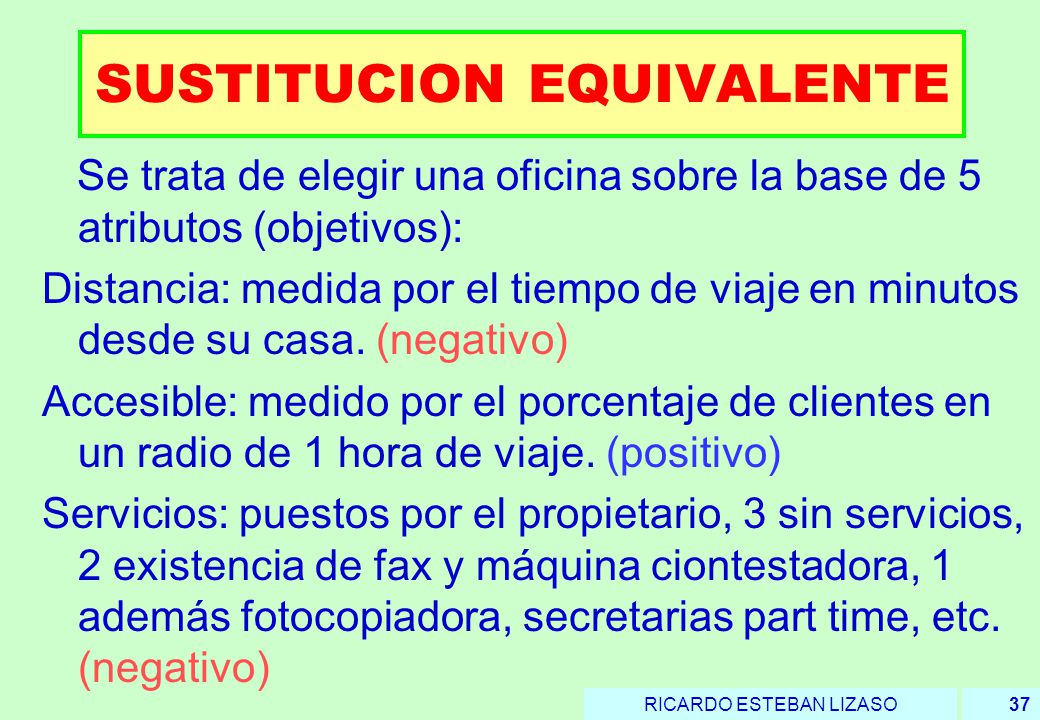 SUSTITUCION EQUIVALENTE

Se trata de elegir una oficina sobre la base de 5 atributos (objetivos):

Distancia: medida por el tiempo de viaje en minutos desde su casa. (negativo)

Accesible: medido por el porcentaje de clientes en un radio de 1 hora de viaje. (positivo)

Servicios: puestos por el propietario, 3 sin servicios, 2 existencia de fax y máquina ciontestadora, 1 además fotocopiadora, secretarias part time, etc. (negativo)

RICARDO ESTEBAN LIZASO 37